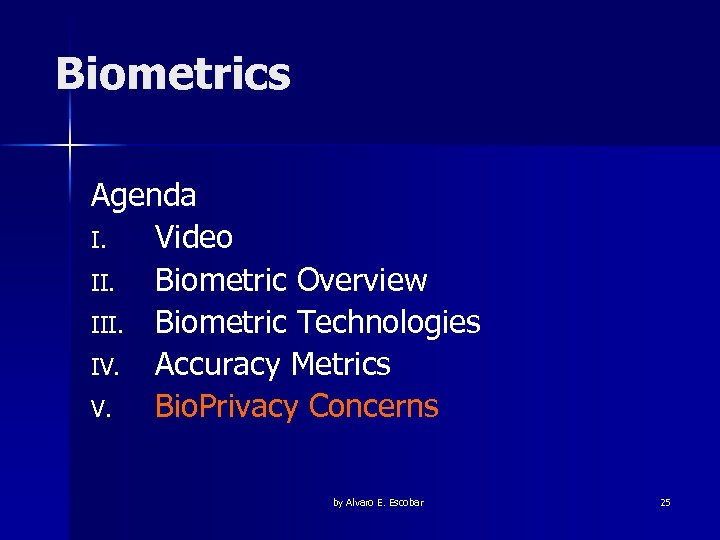 Biometrics

Agenda
I. Video
II. Biometric Overview
III. Biometric Technologies
IV. Accuracy Metrics
V. BioPrivacy Concerns

by Alvaro E. Escobar

25